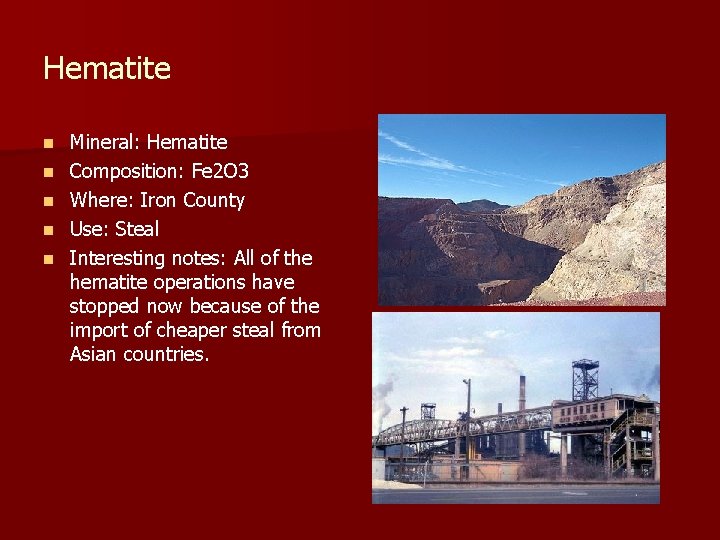 Hematite

- Mineral: Hematite
- Composition: Fe2O3
- Where: Iron County
- Use: Steal
- Interesting notes: All of the hematite operations have stopped now because of the import of cheaper steal from Asian countries.